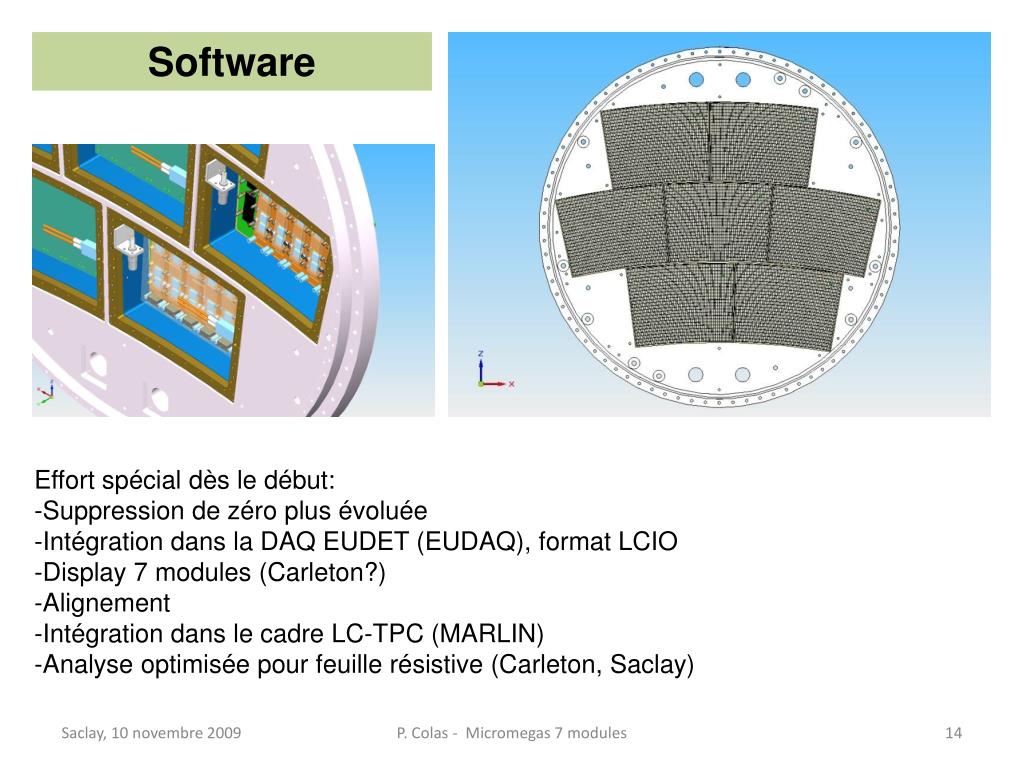 Software

Z
X

Effort spécial dès le début:
-Suppression de zéro plus évoluée
-Intégration dans la DAQ EUDET (EUDAQ), format LCIO
-Display 7 modules (Carleton?)
-Alignement
-Intégration dans le cadre LC-TPC (MARLIN)
-Analyse optimisée pour feuille résistive (Carleton, Saclay)

Saclay, 10 novembre 2009

P. Colas - Micromegas 7 modules

14